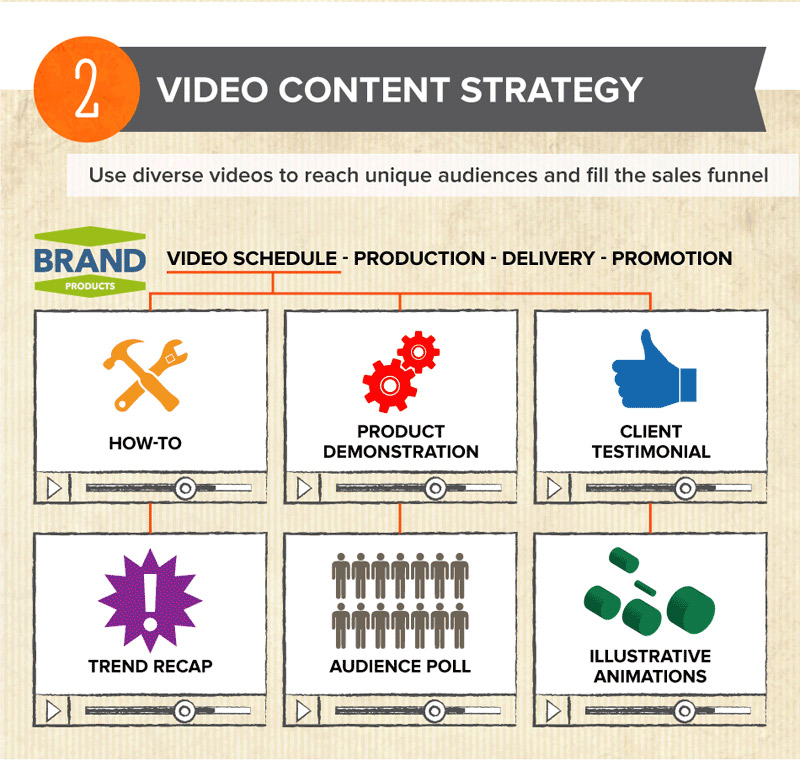 2 VIDEO CONTENT STRATEGY

Use diverse videos to reach unique audiences and fill the sales funnel

BRAND
PRODUCTS

VIDEO SCHEDULE - PRODUCTION - DELIVERY - PROMOTION

HOW-TO

PRODUCT DEMONSTRATION

CLIENT TESTIMONIAL

TREND RECAP

AUDIENCE POLL

ILLUSTRATIVE ANIMATIONS